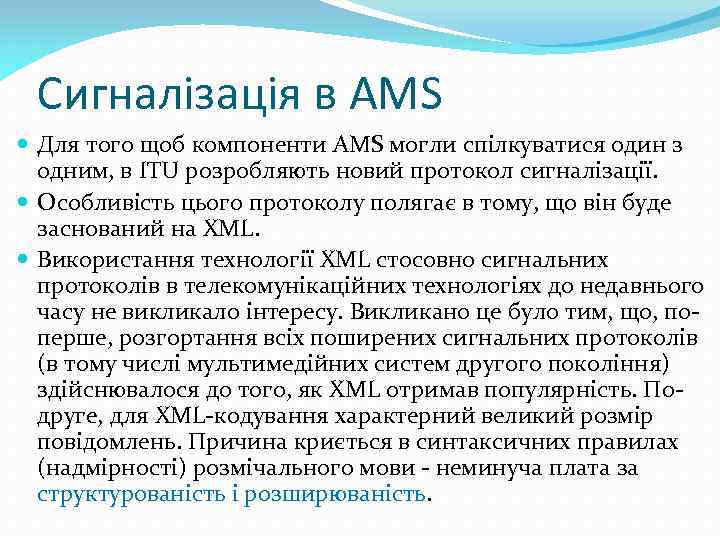 Сигналізація в AMS

Для того щоб компоненти AMS могли спілкуватися один з одним, в ITU розробляють новий протокол сигналізації.

Особливість цього протоколу полягає в тому, що він буде заснований на XML.

Використання технології XML стосовно сигнальних протоколів в телекомунікаційних технологіях до недавнього часу не викликало інтересу. Викликано це було тим, що, по-перше, розгортання всіх поширених сигнальних протоколів (в тому числі мультимедійних систем другого покоління) здійснювалося до того, як XML отримав популярність. По-друге, для XML-кодування характерний великий розмір повідомлень. Причина криється в синтаксичних правилах (надмірності) розмічального мови - неминуча плата за структурованість і розширюваність.